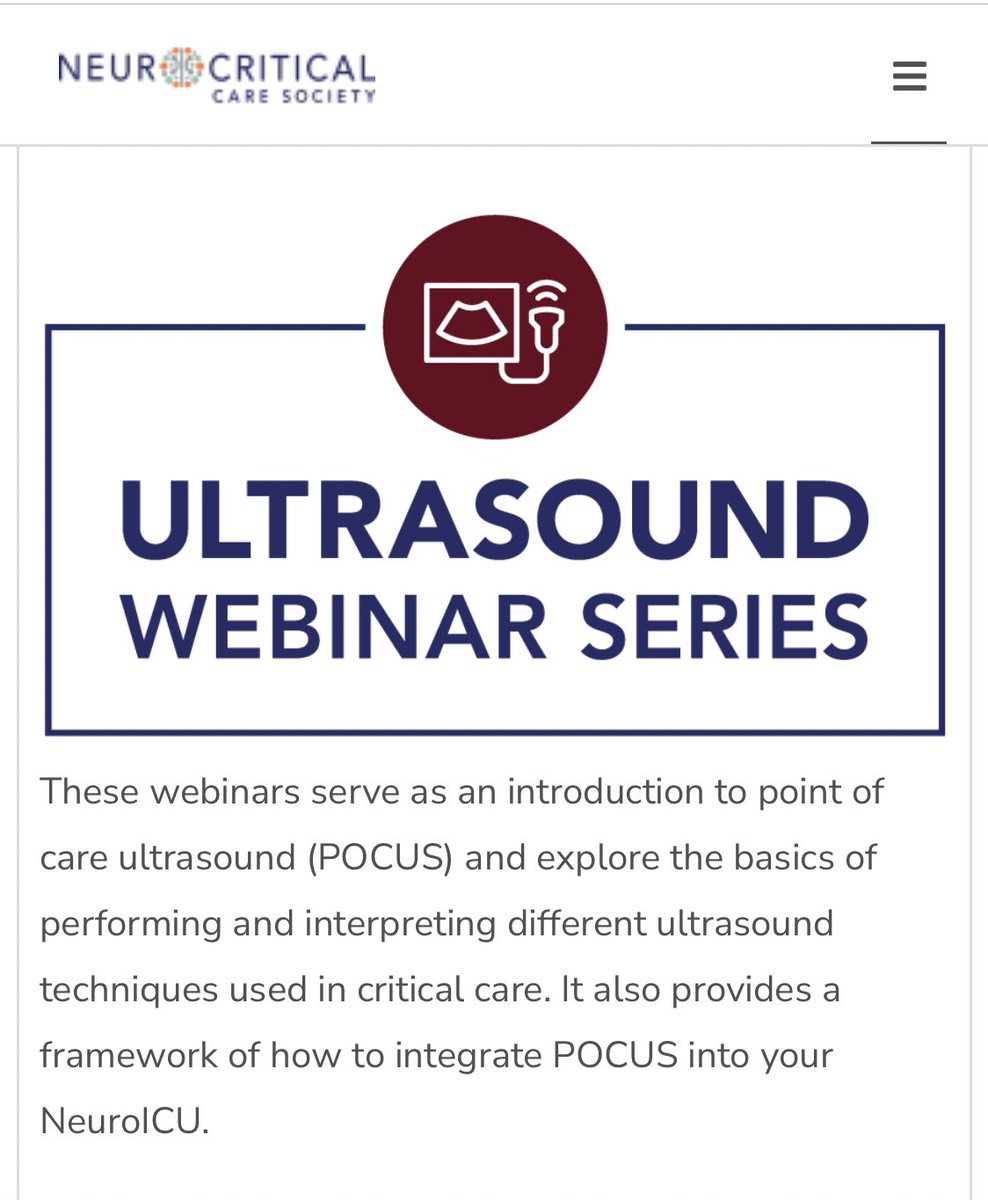 NEUROCRITICAL CARE SOCIETY

ULTRASOUND WEBINAR SERIES

These webinars serve as an introduction to point of care ultrasound (POCUS) and explore the basics of performing and interpreting different ultrasound techniques used in critical care. It also provides a framework of how to integrate POCUS into your NeuroICU.